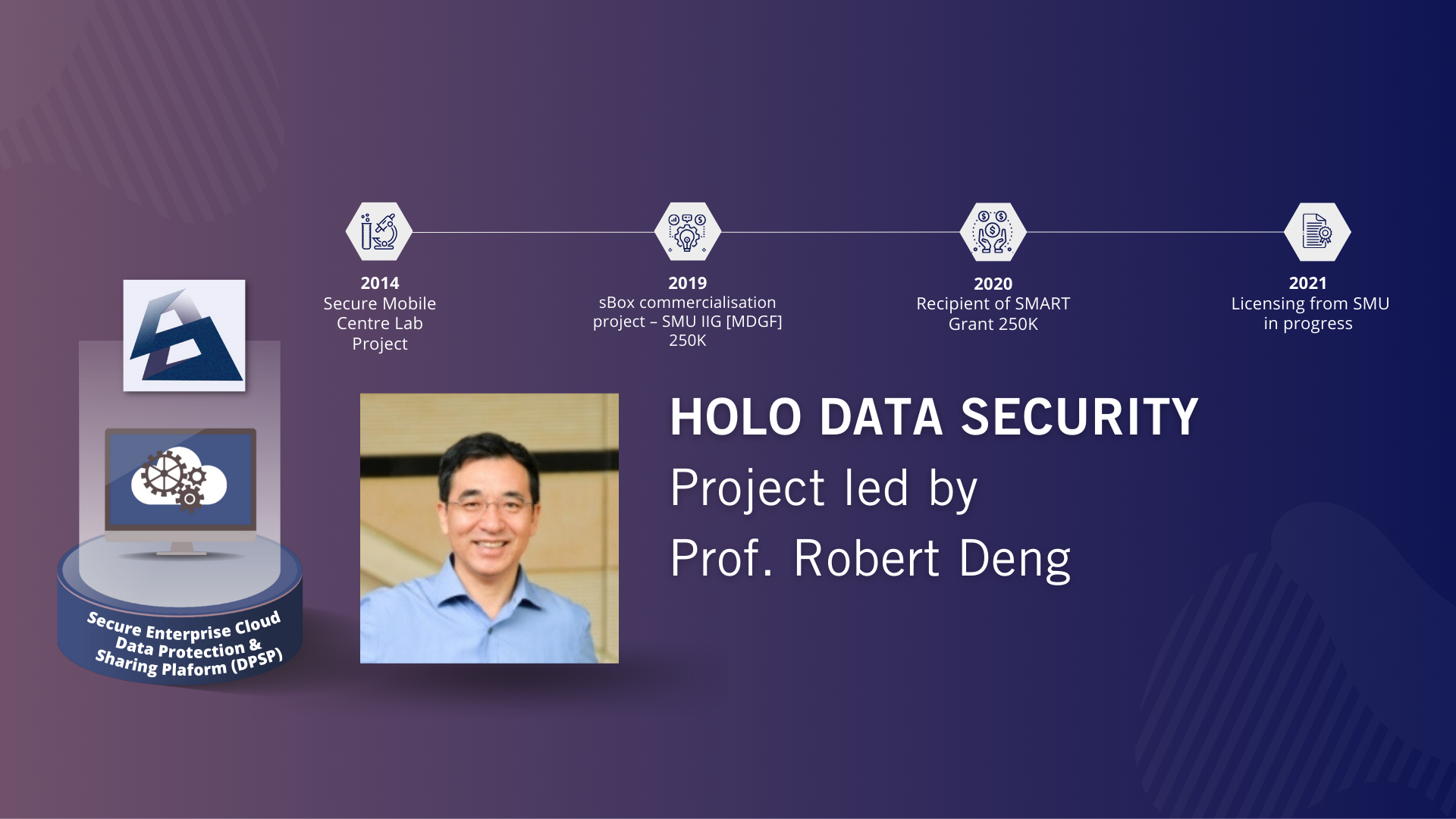 2014
Secure Mobile Centre Lab Project

2019
sBox commercialisation project – SMU IIG [MDGF] 250K

2020
Recipient of SMART Grant 250K

2021
Licensing from SMU in progress

Secure Enterprise Cloud Data Protection & Sharing Plaform (DPSP)

HOLO DATA SECURITY
Project led by
Prof. Robert Deng